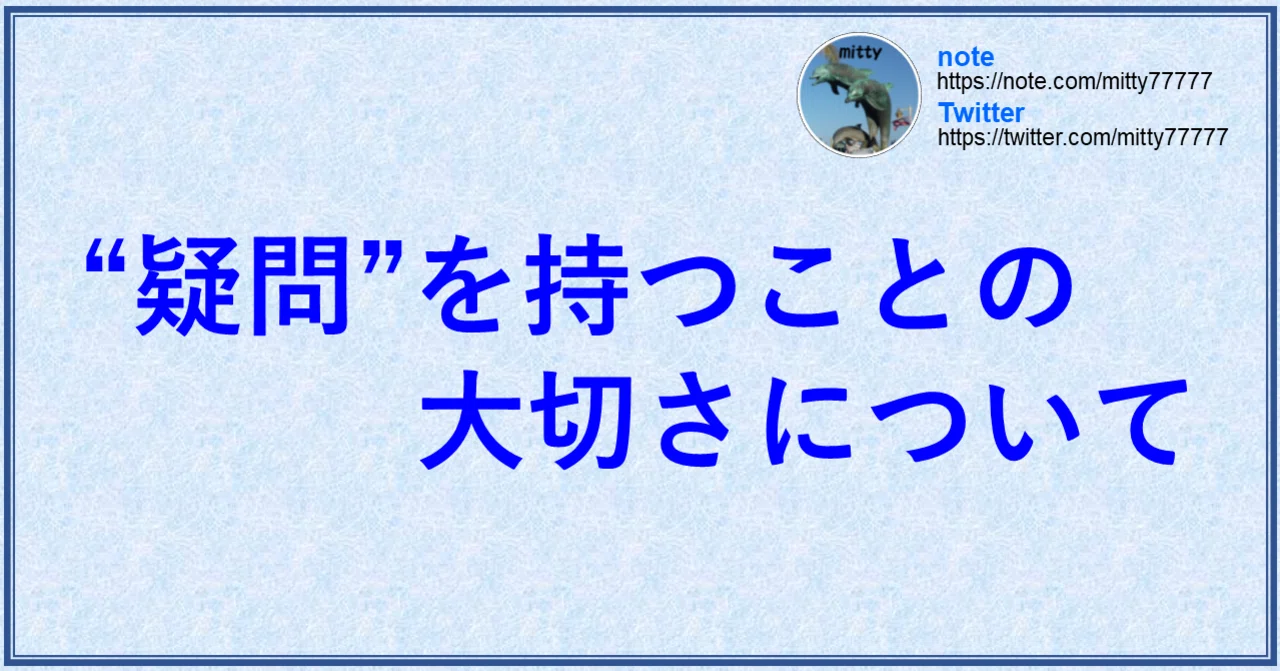 mitty

note
https://note.com/mitty77777
Twitter
https://twitter.com/mitty77777

“疑問”を持つことの
大切さについて